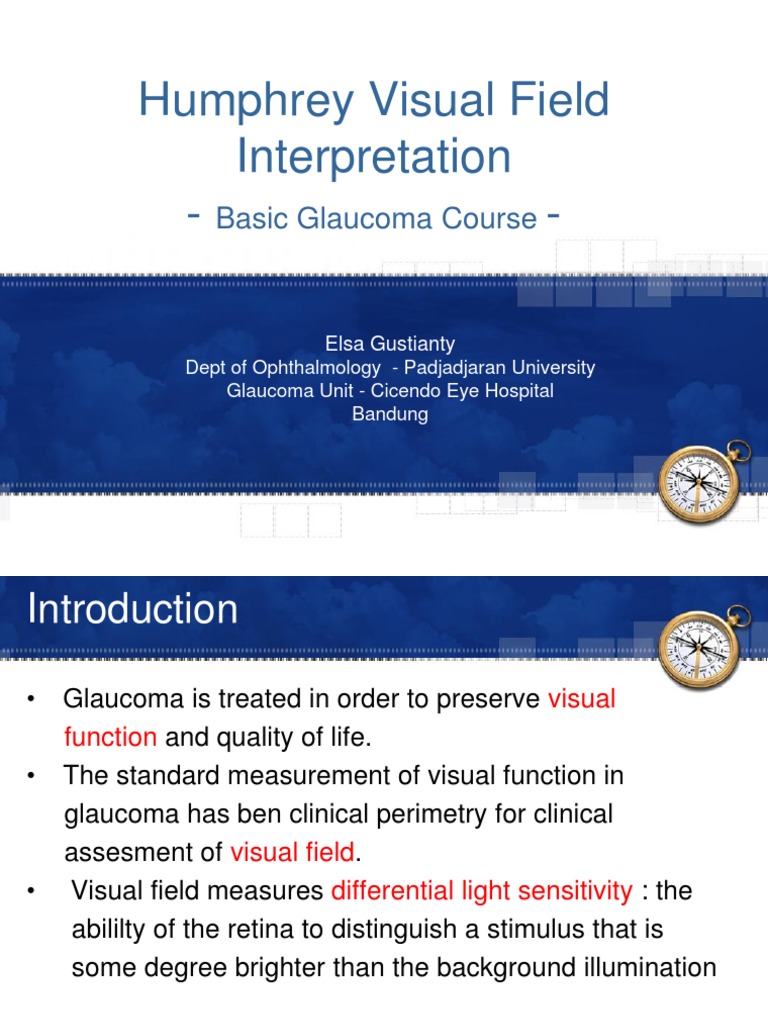 Humphrey Visual Field Interpretation

- Basic Glaucoma Course -

Elsa Gustianty
Dept of Ophthalmology - Padjadjaran University
Glaucoma Unit - Cicendo Eye Hospital
Bandung

Introduction

• Glaucoma is treated in order to preserve visual function and quality of life.
• The standard measurement of visual function in glaucoma has ben clinical perimetry for clinical assesment of visual field.
• Visual field measures differential light sensitivity : the abililty of the retina to distinguish a stimulus that is some degree brighter than the background illumination